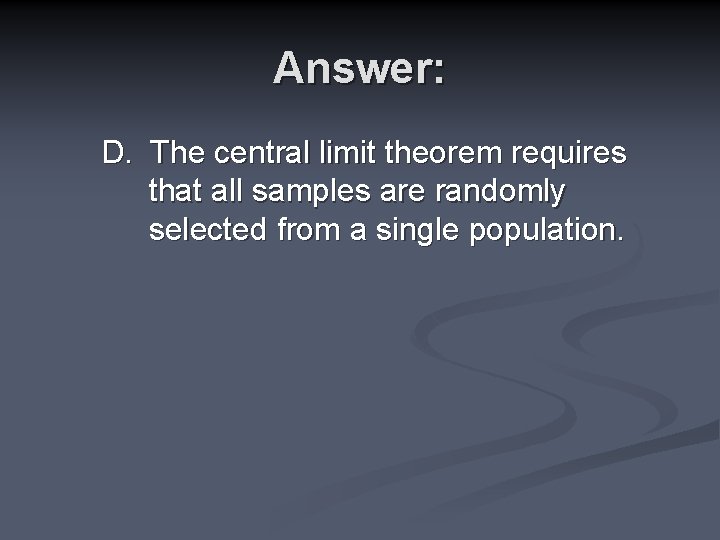 Answer:

D. The central limit theorem requires that all samples are randomly selected from a single population.